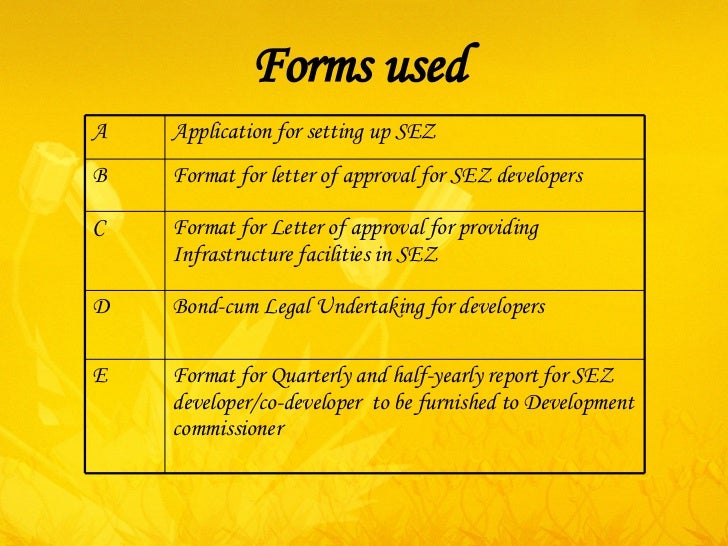 Forms used

| A | Application for setting up SEZ |
|---|---|
| B | Format for letter of approval for SEZ developers |
| C | Format for Letter of approval for providing Infrastructure facilities in SEZ |
| D | Bond-cum Legal Undertaking for developers |
| E | Format for Quarterly and half-yearly report for SEZ developer/co-developer to be furnished to Development commissioner |